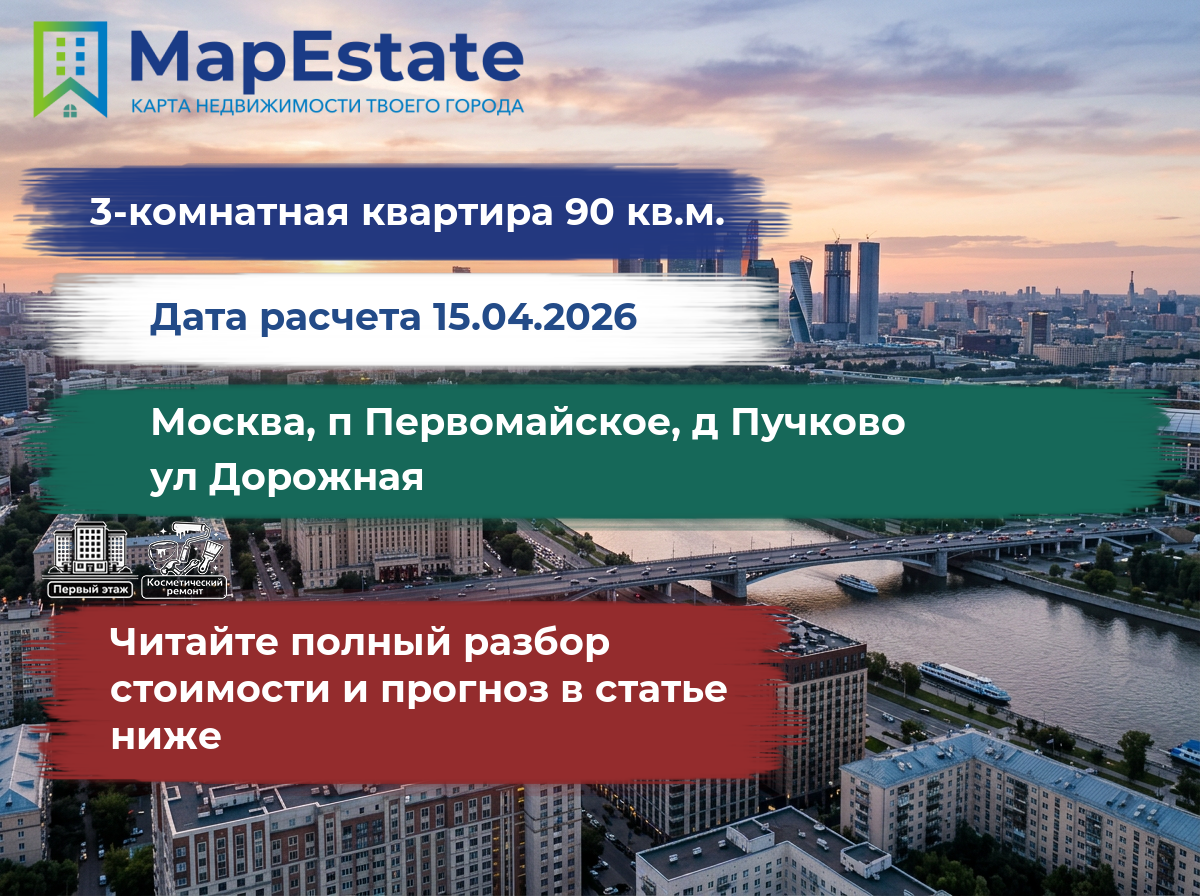 MapEstate
КАРТА НЕДВИЖИМОСТИ ТВОЕГО ГОРОДА

3-комнатная квартира 90 кв.м.

Дата расчета 15.04.2026

Москва, п Первомайское, д Пучково ул Дорожная

Первый этаж

Косметический ремонт

Читайте полный разбор стоимости и прогноз в статье ниже